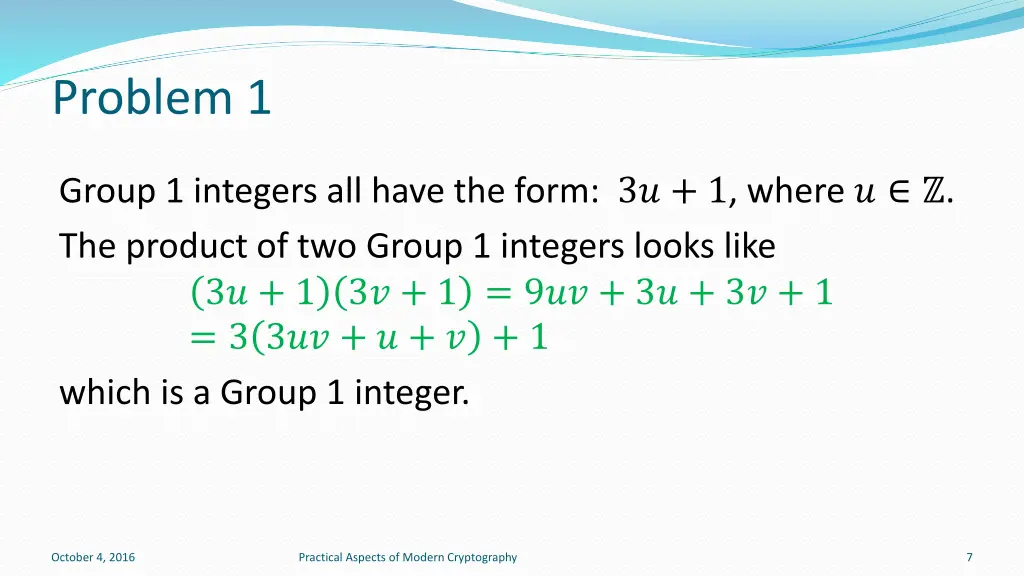 Problem 1

Group 1 integers all have the form: $3u + 1$, where $u \in \mathbb{Z}$.

The product of two Group 1 integers looks like

$(3u + 1)(3v + 1) = 9uv + 3u + 3v + 1$

$= 3(3uv + u + v) + 1$

which is a Group 1 integer.

October 4, 2016

Practical Aspects of Modern Cryptography

7